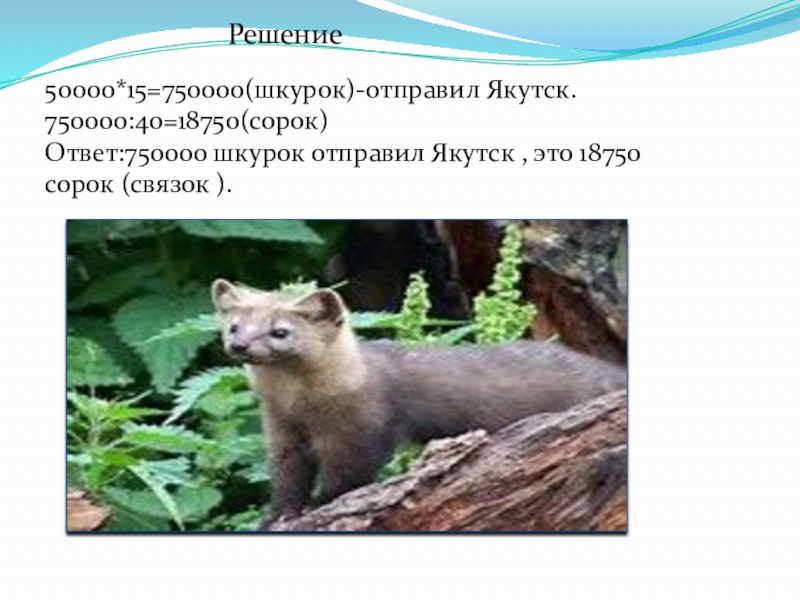 Решение

50000*15=750000(шкурок)-отправил Якутск.
750000:40=18750(сорок)
Ответ:750000 шкурок отправил Якутск , это 18750 сорок (связок ).